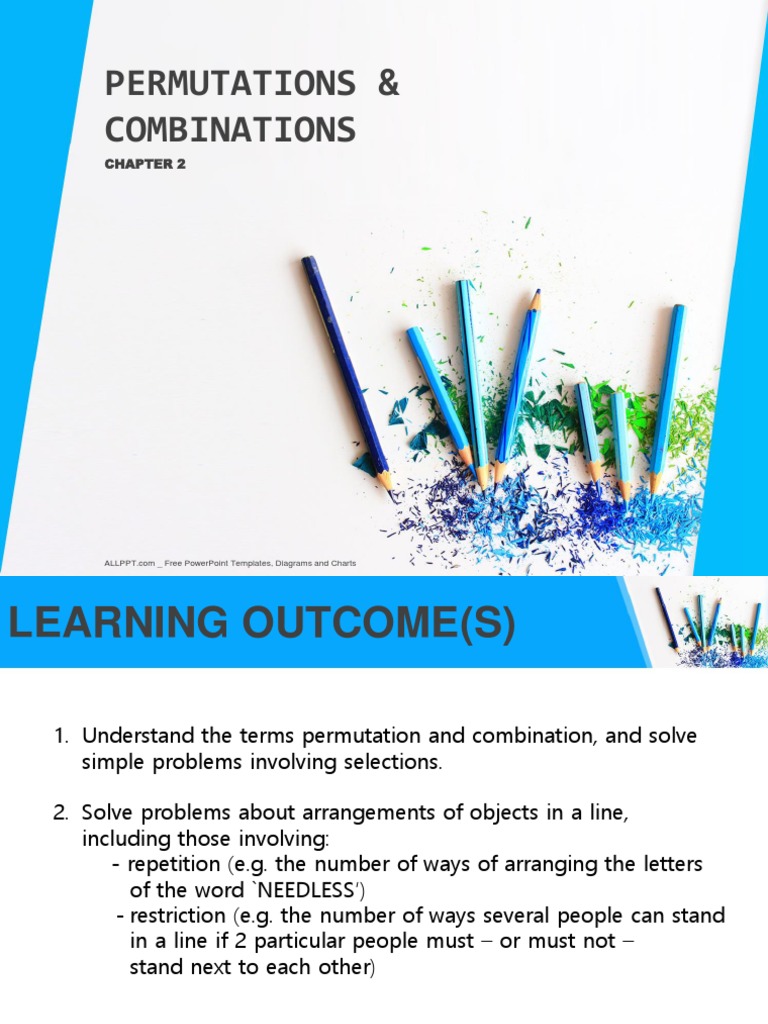 PERMUTATIONS & COMBINATIONS

CHAPTER 2

ALLPPT.com _ Free PowerPoint Templates, Diagrams and Charts

LEARNING OUTCOME(S)

1. Understand the terms permutation and combination, and solve simple problems involving selections.

2. Solve problems about arrangements of objects in a line, including those involving:
- repetition (e.g. the number of ways of arranging the letters of the word `NEEDLESS')
- restriction (e.g. the number of ways several people can stand in a line if 2 particular people must – or must not – stand next to each other)